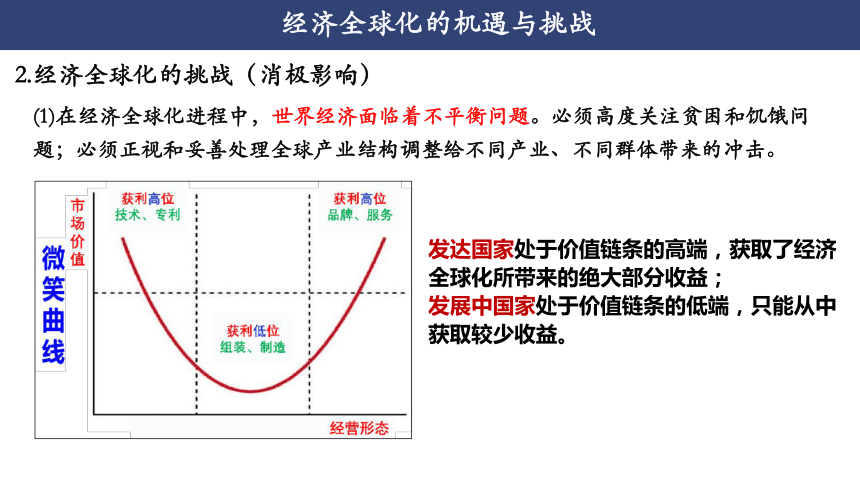 经济全球化的机遇与挑战

2.经济全球化的挑战（消极影响）

(1)在经济全球化进程中，世界经济面临着不平衡问题。必须高度关注贫困和饥饿问题；必须正视和妥善处理全球产业结构调整给不同产业、不同群体带来的冲击。

微笑曲线

市场价值

获利高位
技术、专利

获利高位
品牌、服务

获利低位
组装、制造

经营形态

发达国家处于价值链条的高端，获取了经济全球化所带来的绝大部分收益；
发展中国家处于价值链条的低端，只能从中获取较少收益。